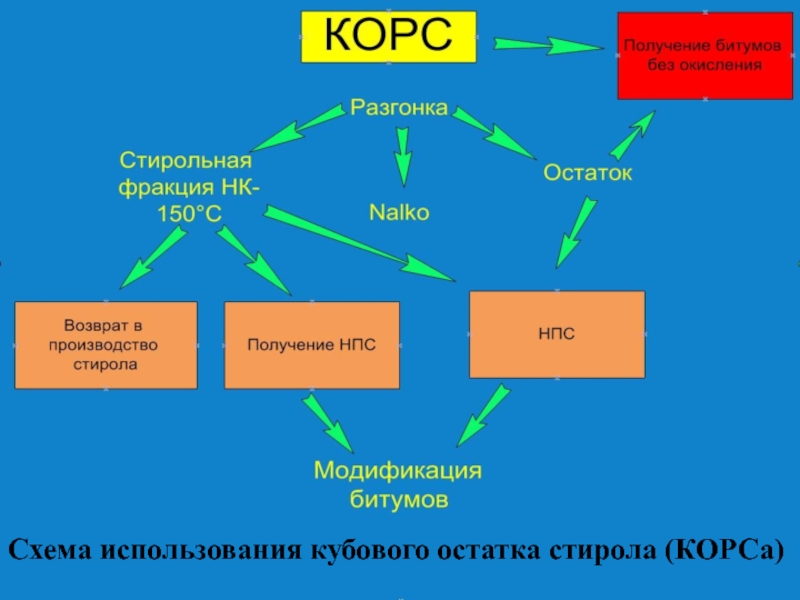 КОРС

Получение битумов без окисления

Разгонка

Стирольная фракция НК-150°С

Nalko

Остаток

Возврат в производство стирола

Получение НПС

НПС

Модификация битумов

Схема использования кубового остатка стирола (КОРСа)